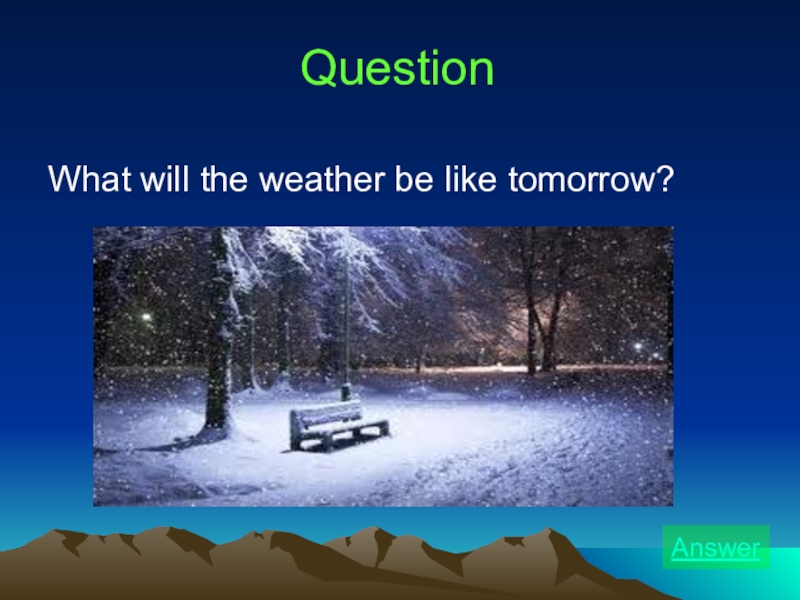 Question

What will the weather be like tomorrow?

Answer